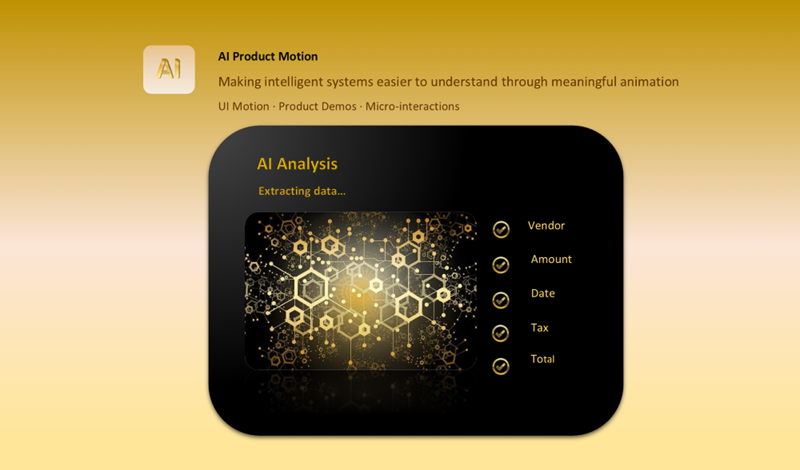 AI

AI Product Motion

Making intelligent systems easier to understand through meaningful animation

UI Motion · Product Demos · Micro-interactions

AI Analysis

Extracting data...

Vendor

Amount

Date

Tax

Total